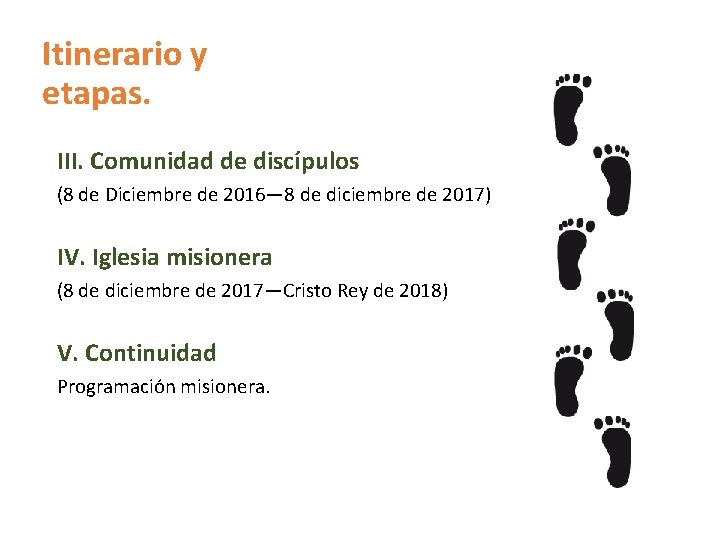 Itinerario y etapas.

III. Comunidad de discípulos
(8 de Diciembre de 2016—8 de diciembre de 2017)

IV. Iglesia misionera
(8 de diciembre de 2017—Cristo Rey de 2018)

V. Continuidad
Programación misionera.